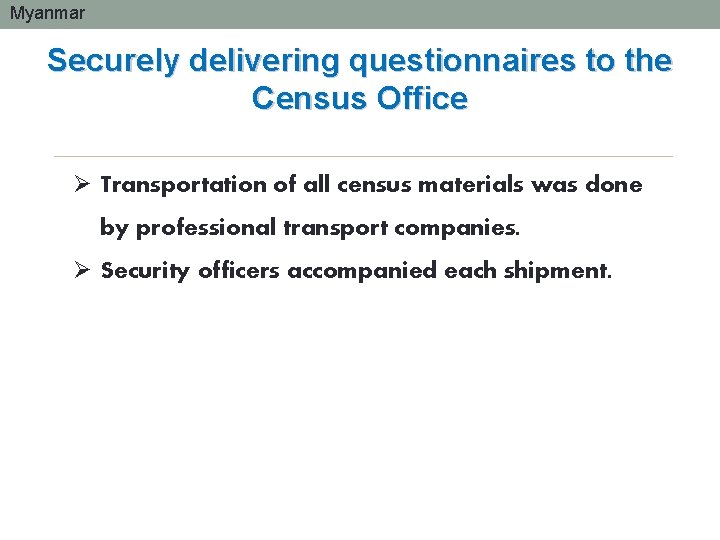 Myanmar

Securely delivering questionnaires to the Census Office

➢ Transportation of all census materials was done by professional transport companies.

➢ Security officers accompanied each shipment.